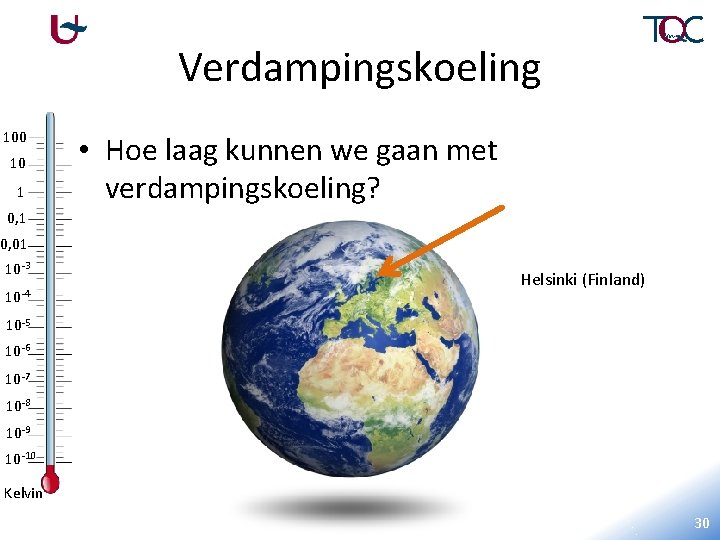 TQC

Verdampingskoeling

100
10
1
0,1
0,01
$10^{-3}$
$10^{-4}$
$10^{-5}$
$10^{-6}$
$10^{-7}$
$10^{-8}$
$10^{-9}$
$10^{-10}$
Kelvin

• Hoe laag kunnen we gaan met verdampingskoeling?

Helsinki (Finland)

30